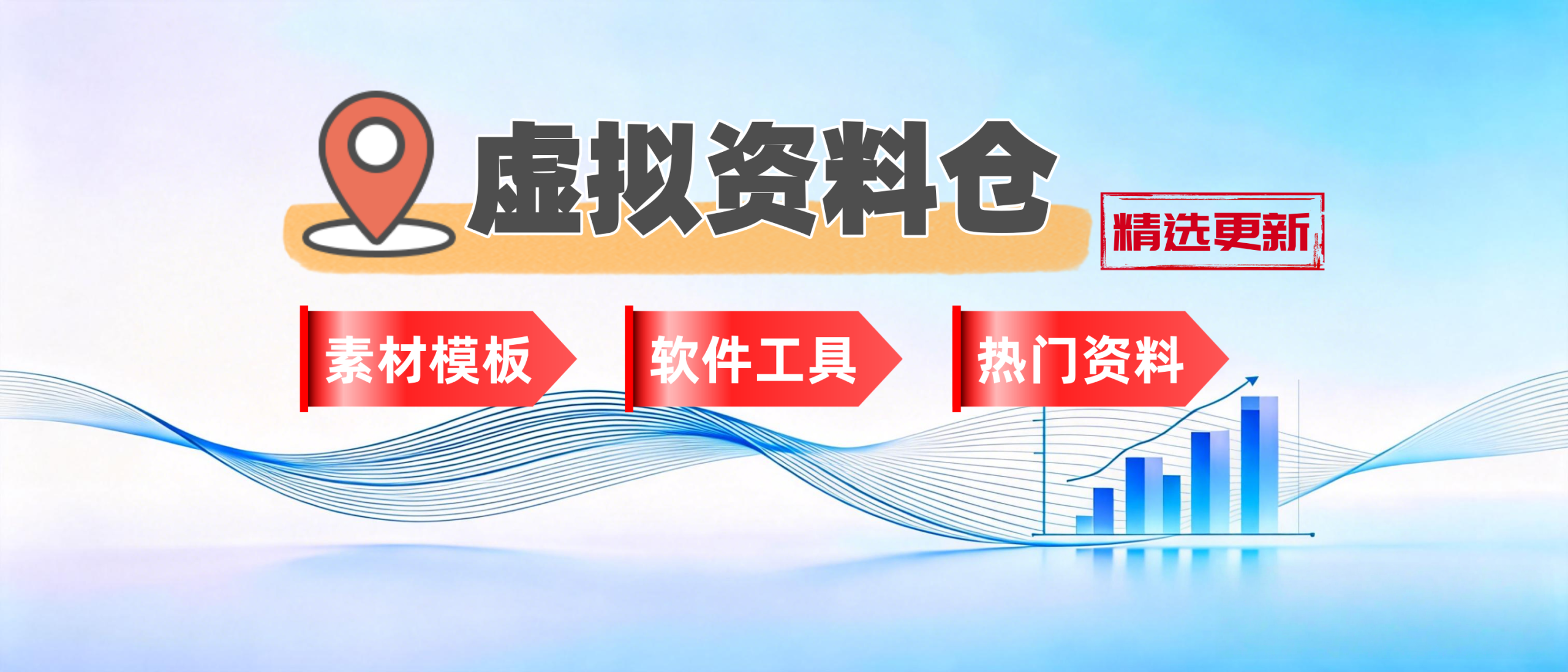 虚拟资料仓

精选更新

素材模板

软件工具

热门资料